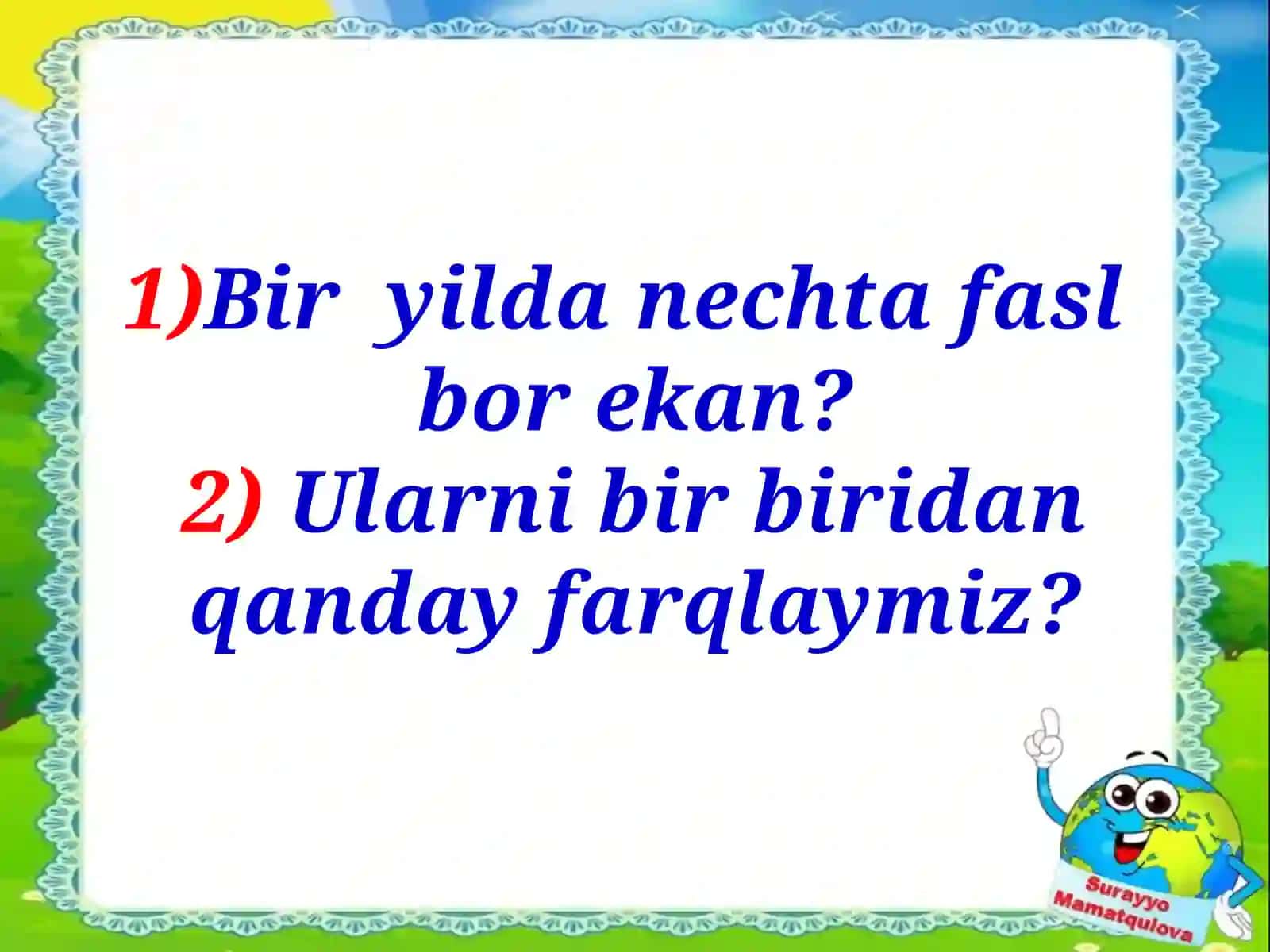 1)Bir yilda nechta fasl bor ekan?
2) Ularni bir biridan qanday farqlaymiz?

Surayyo Mamatqulova